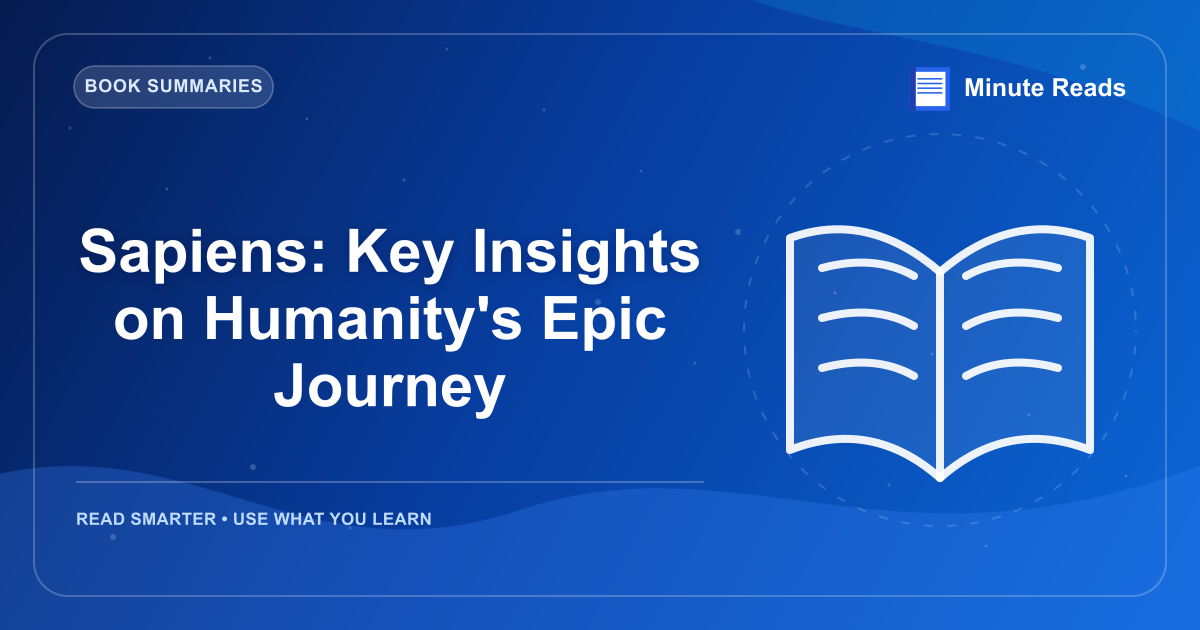 BOOK SUMMARIES

Minute Reads

Sapiens: Key Insights on Humanity's Epic Journey

READ SMARTER • USE WHAT YOU LEARN